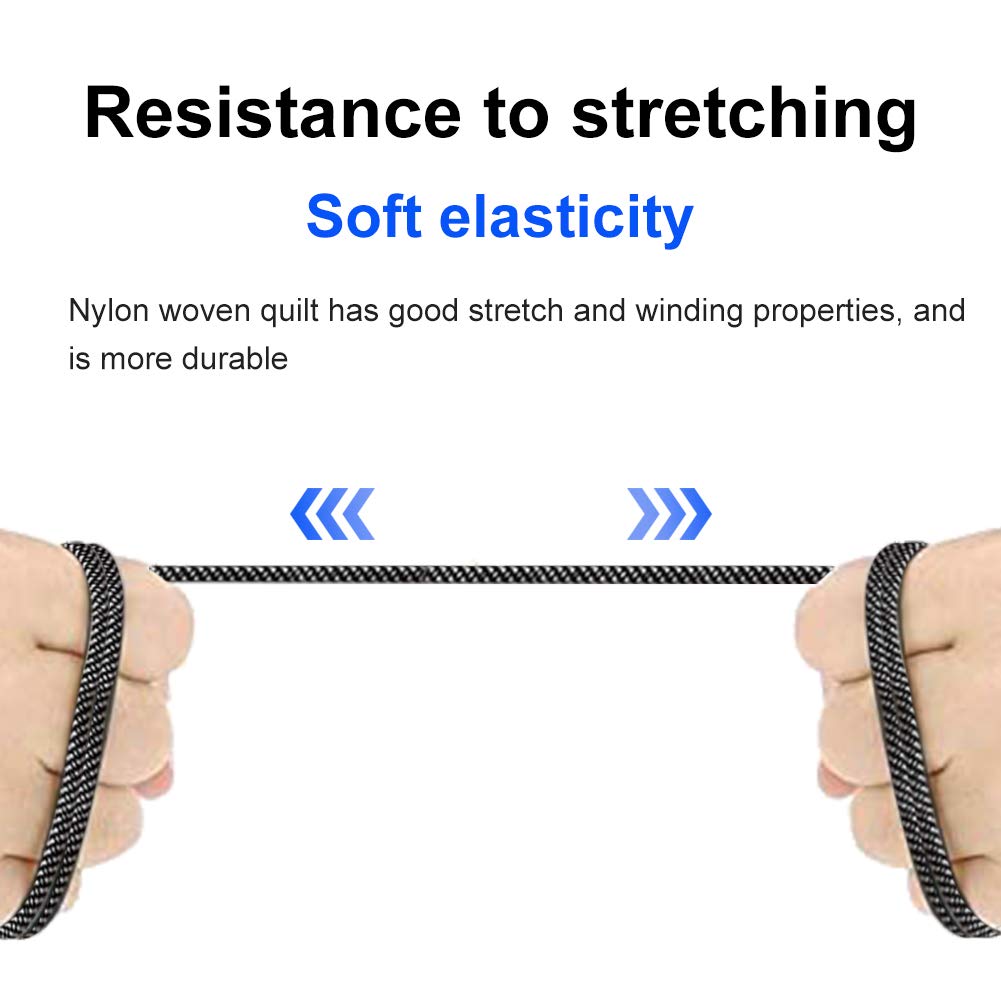 Resistance to stretching

Soft elasticity

Nylon woven quilt has good stretch and winding properties, and is more durable